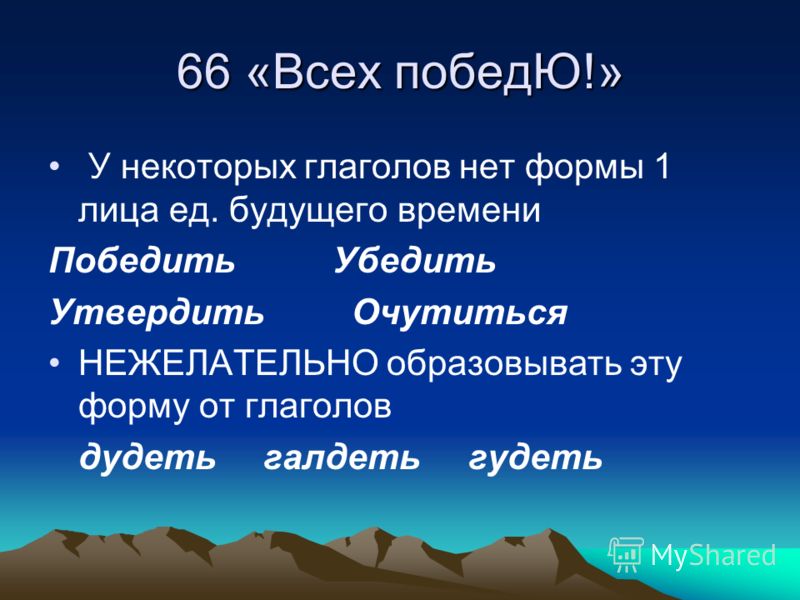 66 «Всех победЮ!»

• У некоторых глаголов нет формы 1 лица ед. будущего времени

Победить Убедить

Утвердить Очутиться

• НЕЖЕЛАТЕЛЬНО образовывать эту форму от глаголов

дудеть галдеть гудеть

MyShared